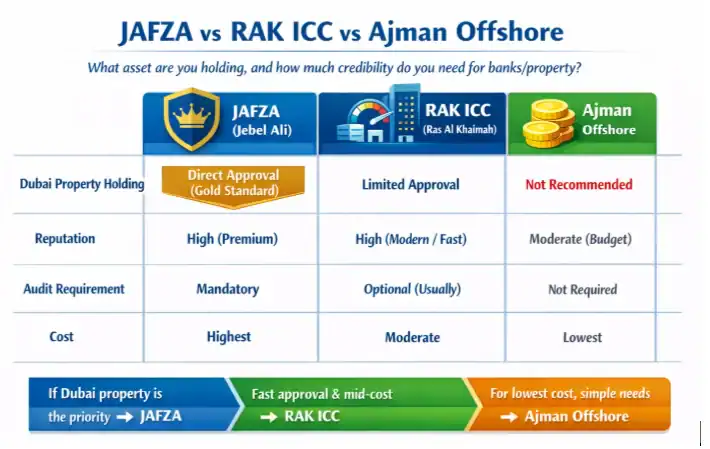 JAFZA vs RAK ICC vs Ajman Offshore

What asset are you holding, and how much credibility do you need for banks/property?

| | JAFZA (Jebel Ali) | RAK ICC (Ras Al Khaimah) | Ajman Offshore |
|---|---|---|---|
| Dubai Property Holding | Direct Approval (Gold Standard) | Limited Approval | Not Recommended |
| Reputation | High (Premium) | High (Modern / Fast) | Moderate (Budget) |
| Audit Requirement | Mandatory | Optional (Usually) | Not Required |
| Cost | Highest | Moderate | Lowest |

If Dubai property is the priority → JAFZA

Fast approval & mid-cost → RAK ICC

For lowest cost, simple needs → Ajman Offshore